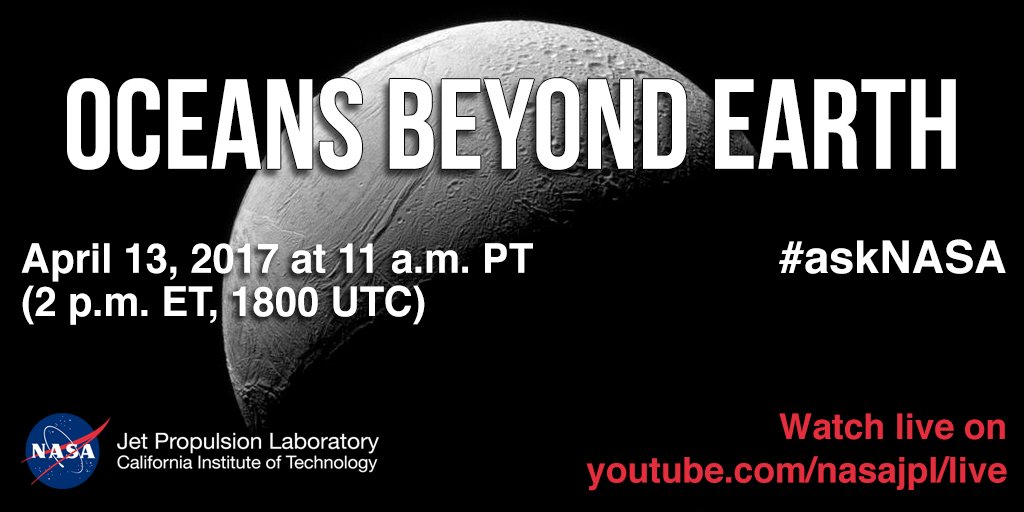 OCEANS BEYOND EARTH

April 13, 2017 at 11 a.m. PT
(2 p.m. ET, 1800 UTC)

#askNASA

NASA

Jet Propulsion Laboratory
California Institute of Technology

Watch live on
youtube.com/nasajpl/live